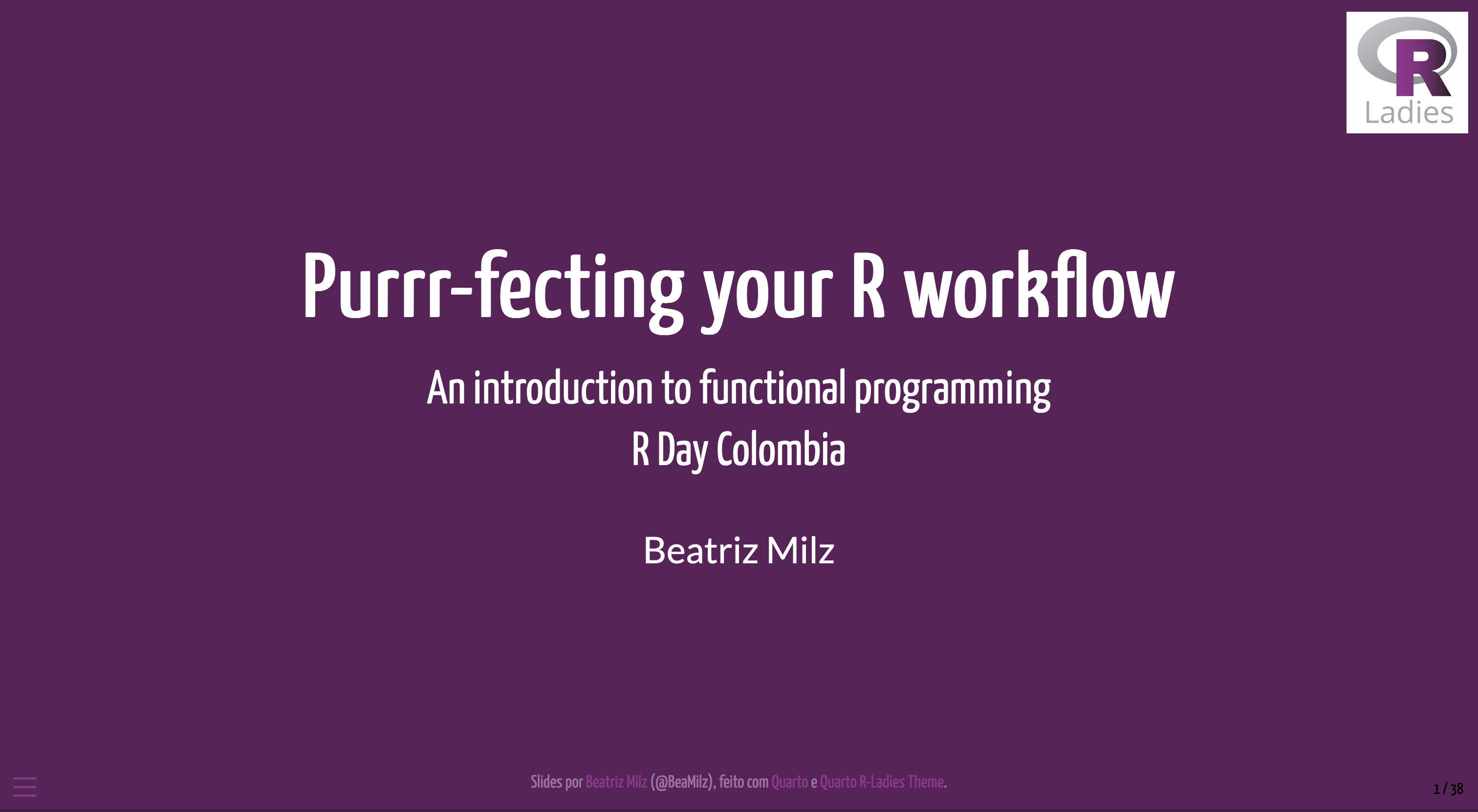 R
Ladies

Purrr-fecting your R workflow

An introduction to functional programming
R Day Colombia

Beatriz Milz

Slides por Beatriz Milz (@BeaMilz), feito com Quarto e Quarto R-Ladies Theme.

1 / 38